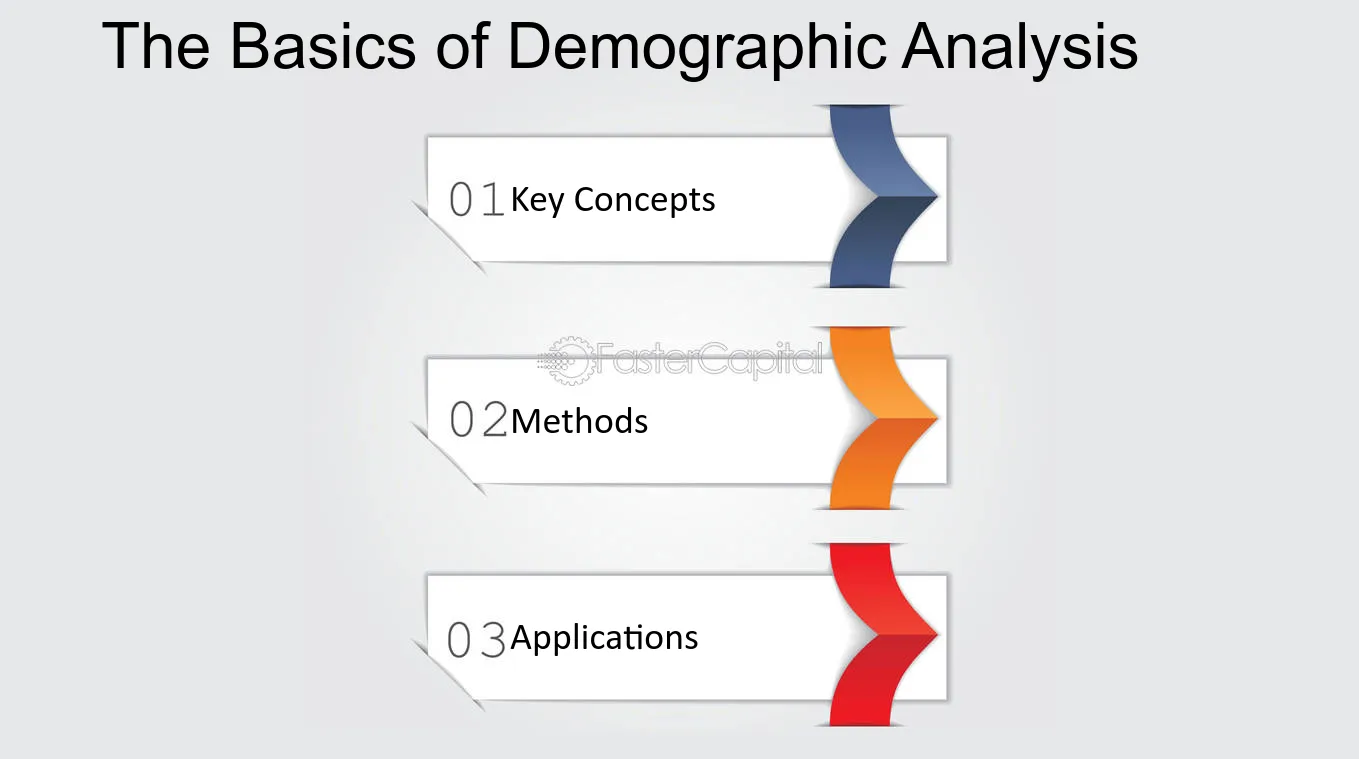 The Basics of Demographic Analysis

01 Key Concepts

02 Methods

03 Applications

FasterCapital